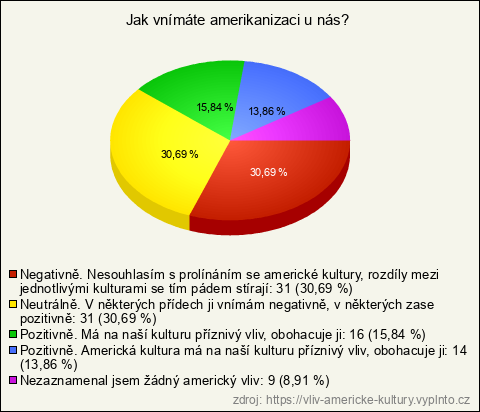 Jak vnímáte amerikanizaci u nás?

15,84 %

13,86 %

30,69 %

30,69 %

Negativně. Nesouhlasím s prolínáním se americké kultury, rozdíly mezi jednotlivými kulturami se tím pádem stírají: 31 (30,69 %)

Neutrálně. V některých přídech ji vnímám negativně, v některých zase pozitivně: 31 (30,69 %)

Pozitivně. Má na naší kulturu příznivý vliv, obohacuje ji: 16 (15,84 %)

Pozitivně. Americká kultura má na naší kulturu příznivý vliv, obohacuje ji: 14 (13,86 %)

Nezaznamenal jsem žádný americký vliv: 9 (8,91 %)

zdroj: https://vliv-americke-kultury.vyplnto.cz